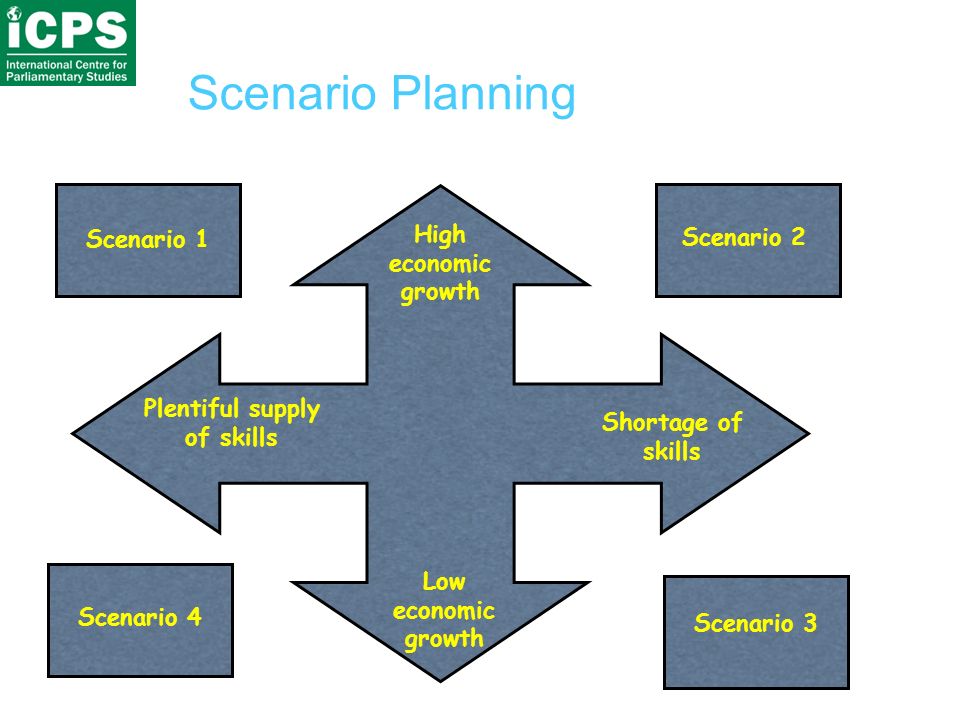 iCPS
International Centre for Parliamentary Studies

Scenario Planning

Scenario 1

High economic growth

Scenario 2

Plentiful supply of skills

Shortage of skills

Scenario 4

Low economic growth

Scenario 3